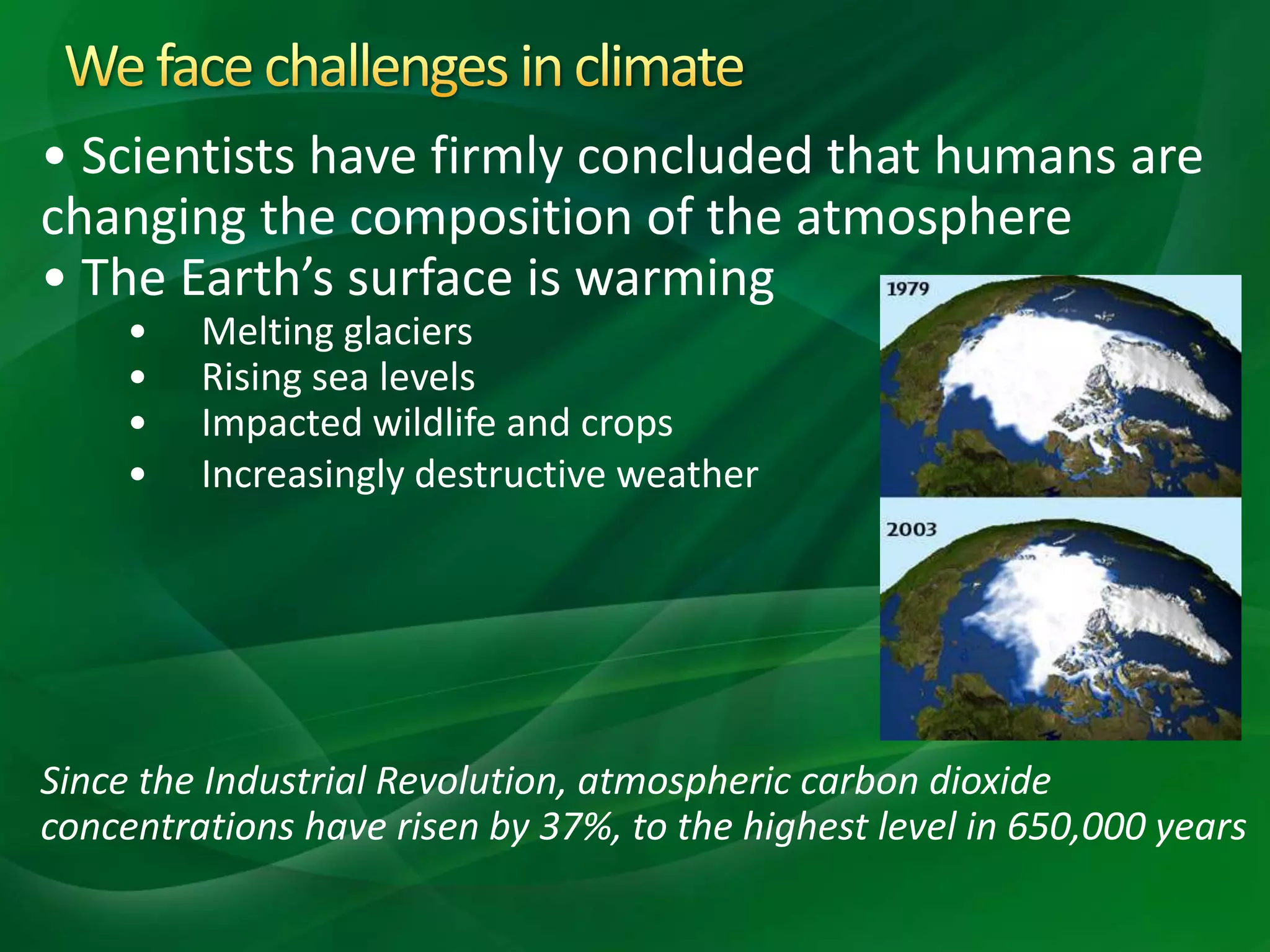 We face challenges in climate

• Scientists have firmly concluded that humans are changing the composition of the atmosphere

• The Earth’s surface is warming

• Melting glaciers
• Rising sea levels
• Impacted wildlife and crops
• Increasingly destructive weather

1979

2003

Since the Industrial Revolution, atmospheric carbon dioxide concentrations have risen by 37%, to the highest level in 650,000 years